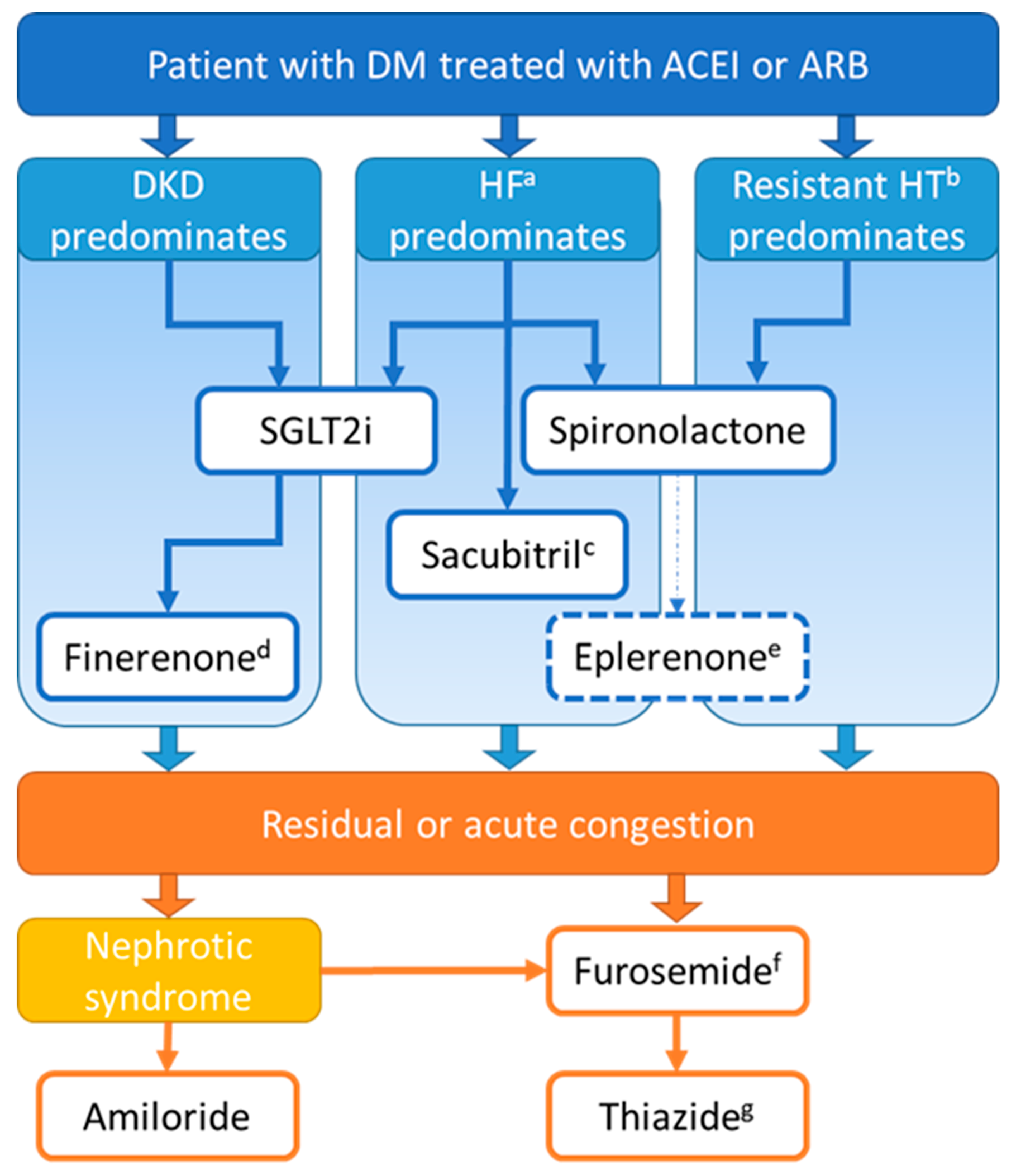 Patient with DM treated with ACEI or ARB

DKD predominates

HF$^a$ predominates

Resistant HT$^b$ predominates

SGLT2i

Spironolactone

Sacubitril$^c$

Finerenone$^d$

Eplerenone$^e$

Residual or acute congestion

Nephrotic syndrome

Furosemide$^f$

Amiloride

Thiazide$^g$